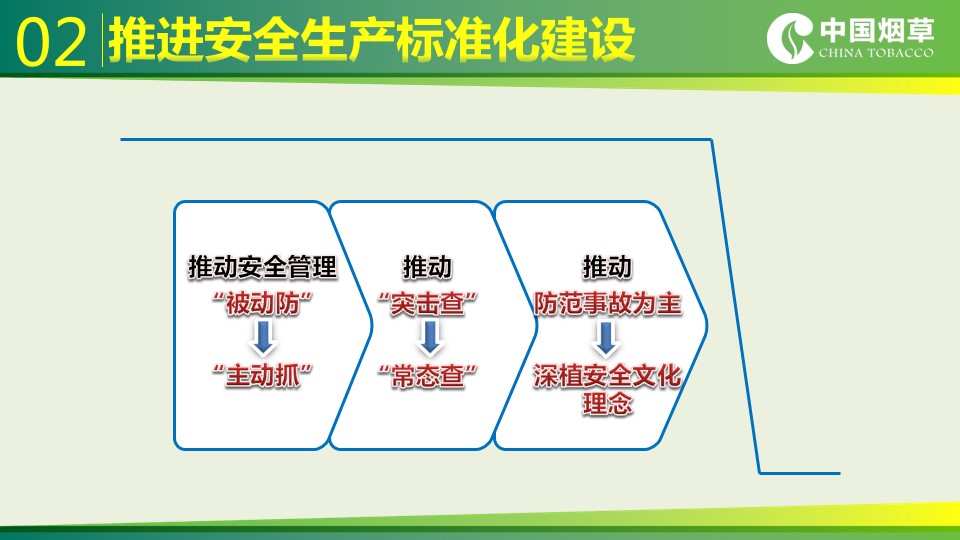 02 推进安全生产标准化建设

中国烟草
CHINA TOBACCO

推动安全管理
“被动防”
“主动抓”

推动
“突击查”
“常态查”

推动
防范事故为主
深植安全文化理念